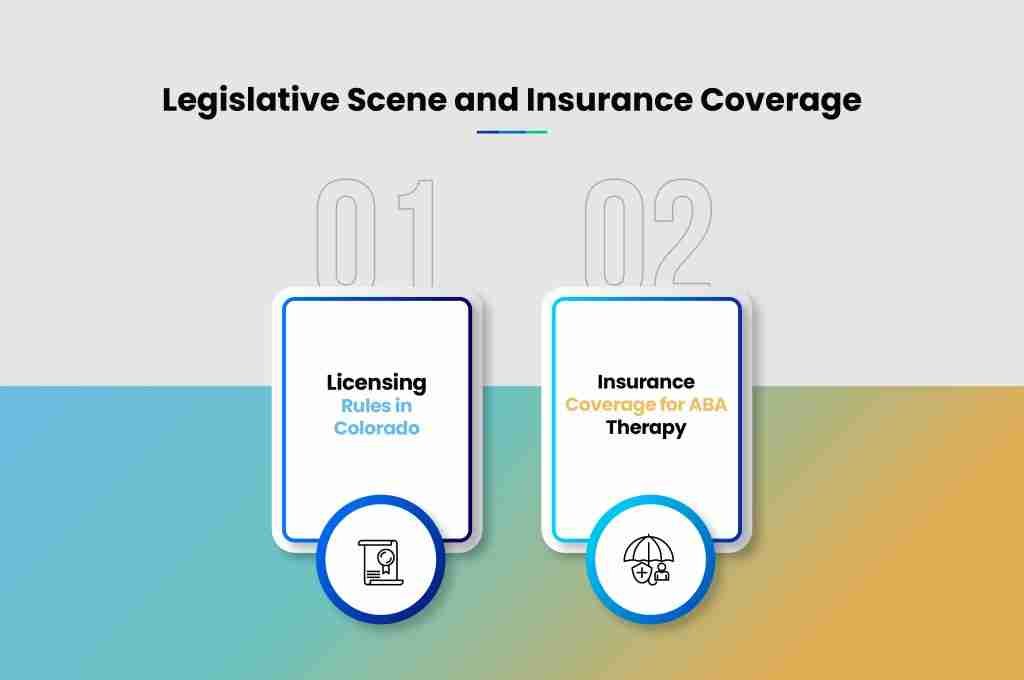 Legislative Scene and Insurance Coverage

01

Licensing Rules in Colorado

02

Insurance Coverage for ABA Therapy